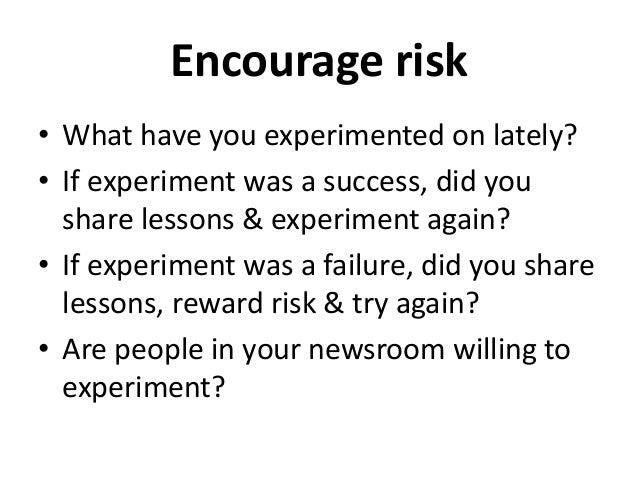 Encourage risk

• What have you experimented on lately?
• If experiment was a success, did you share lessons & experiment again?
• If experiment was a failure, did you share lessons, reward risk & try again?
• Are people in your newsroom willing to experiment?